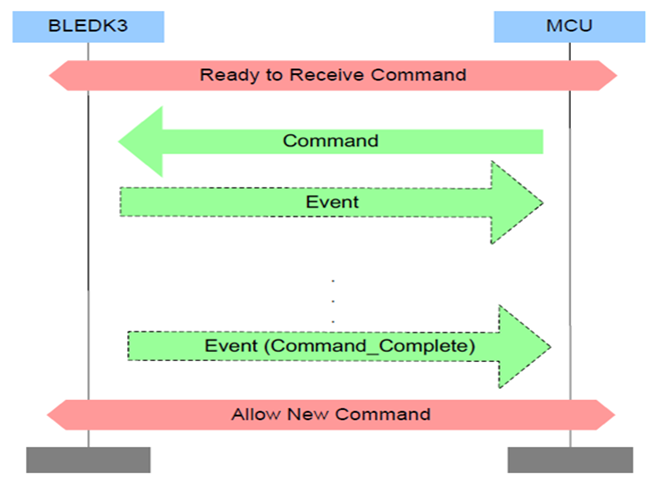 BLEDK3

MCU

Ready to Receive Command

Command

Event

.
.
.

Event (Command_Complete)

Allow New Command